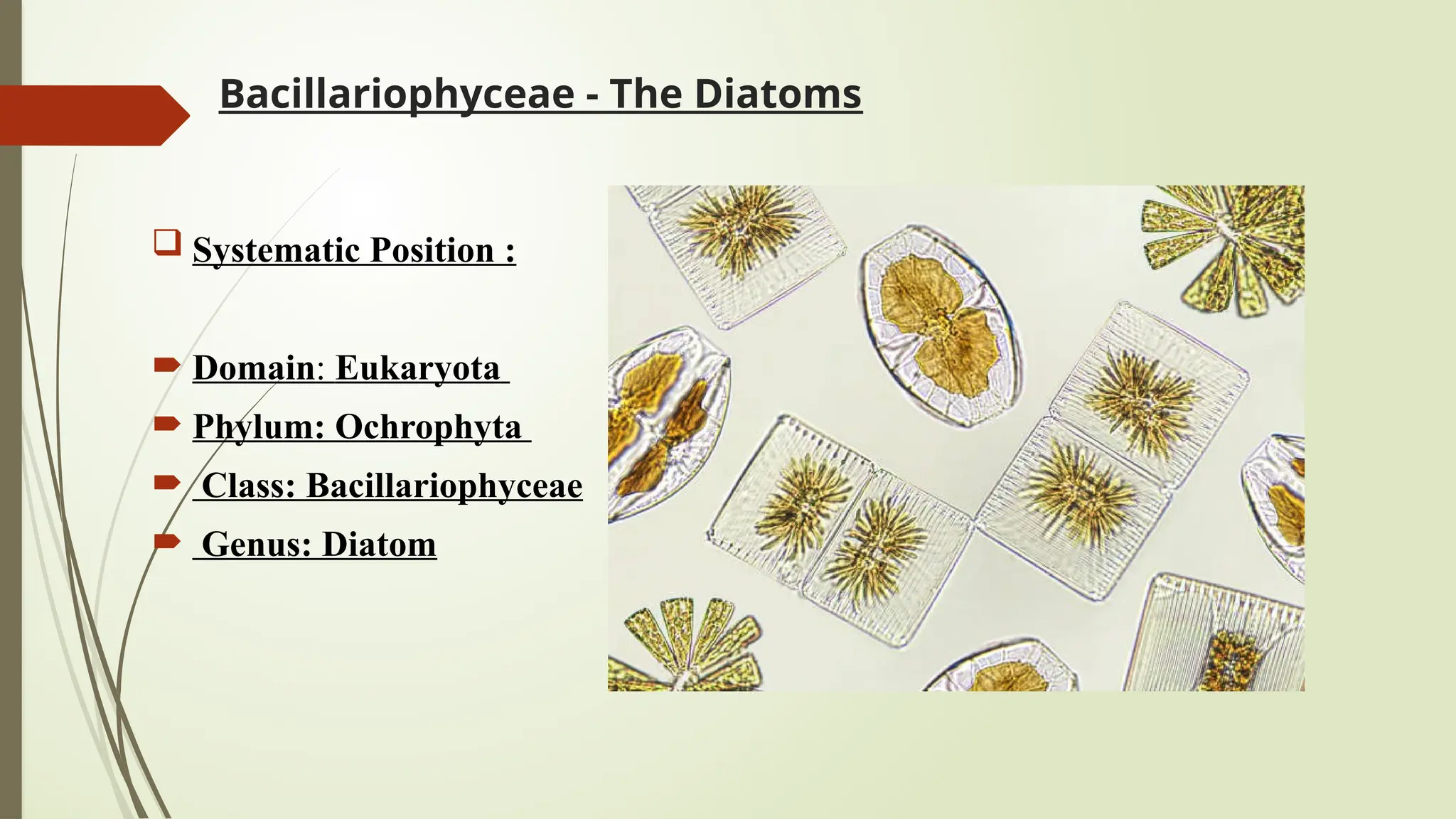 Bacillariophyceae - The Diatoms

Systematic Position :

Domain: Eukaryota

Phylum: Ochrophyta

Class: Bacillariophyceae

Genus: Diatom